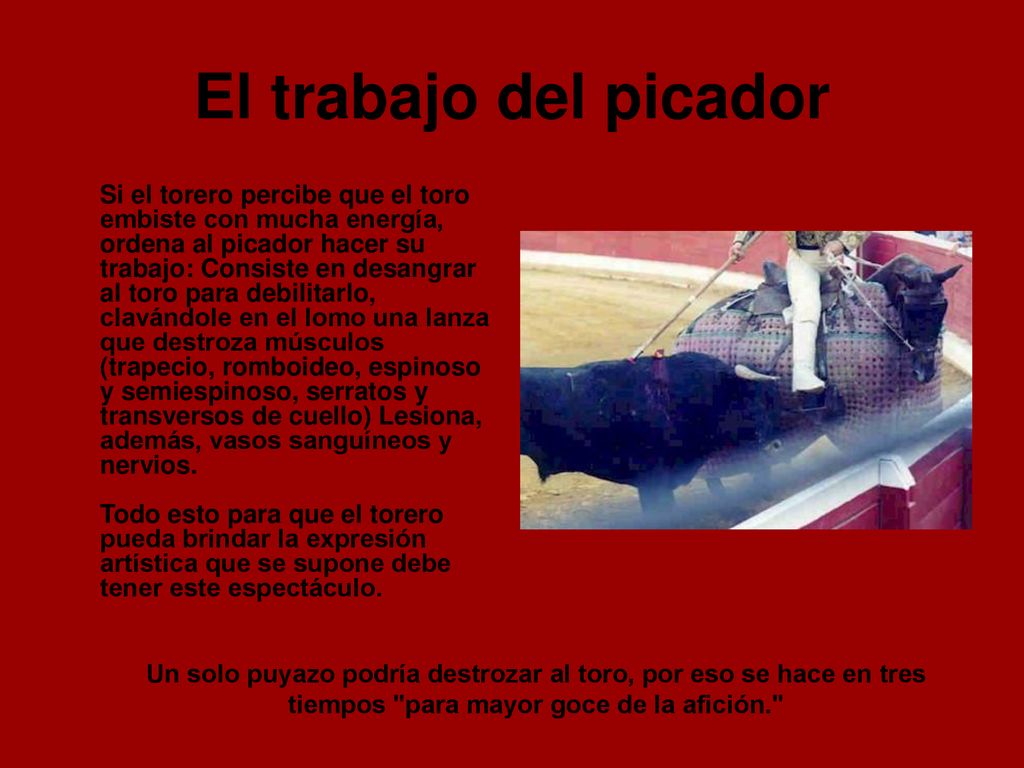 El trabajo del picador

Si el torero percibe que el toro embiste con mucha energía, ordena al picador hacer su trabajo: Consiste en desangrar al toro para debilitarlo, clavándole en el lomo una lanza que destroza músculos (trapecio, romboideo, espinoso y semiespinoso, serratos y transversos de cuello) Lesiona, además, vasos sanguíneos y nervios.

Todo esto para que el torero pueda brindar la expresión artística que se supone debe tener este espectáculo.

Un solo puyazo podría destrozar al toro, por eso se hace en tres tiempos "para mayor goce de la afición."